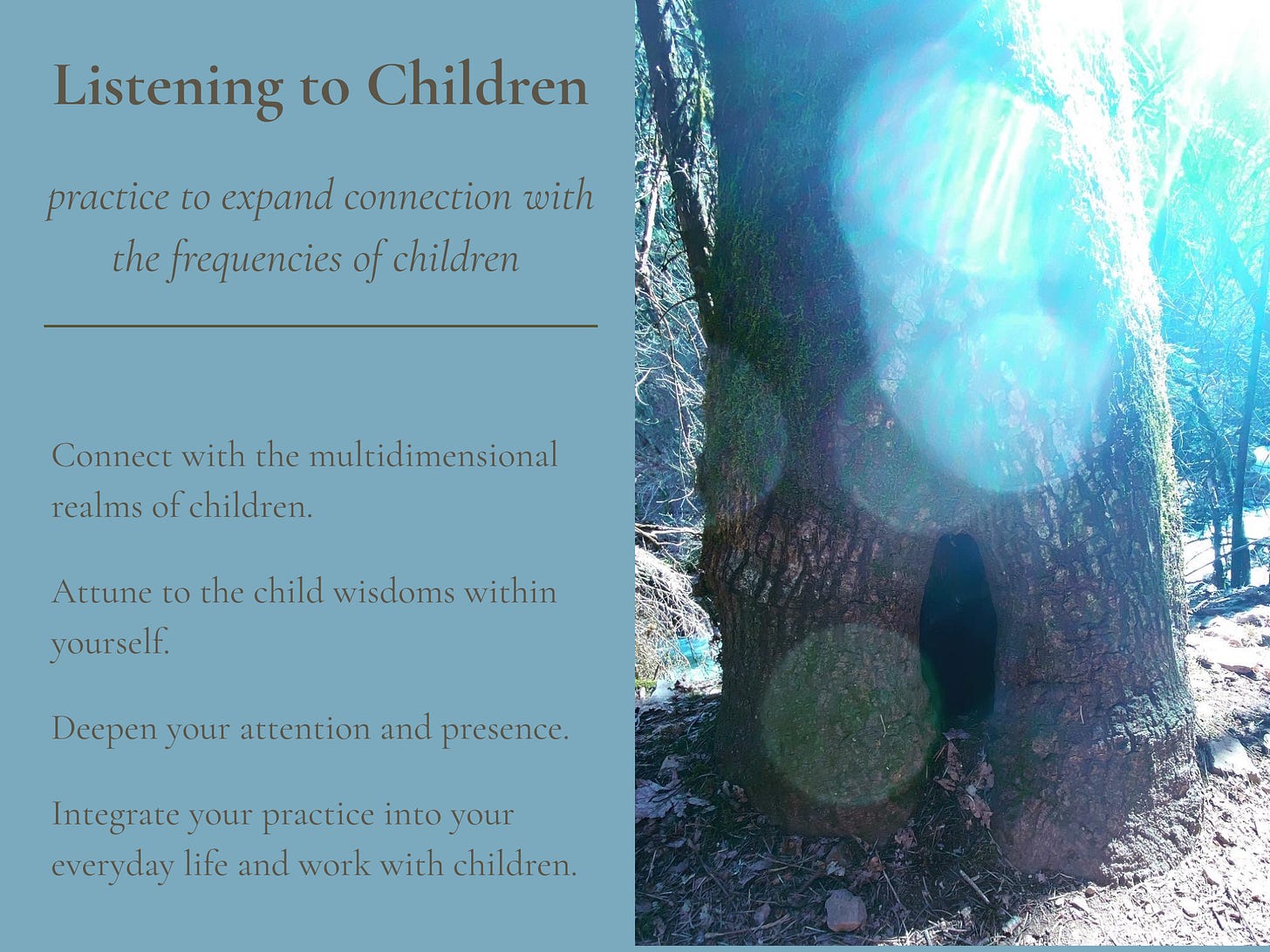 Listening to Children

practice to expand connection with the frequencies of children

Connect with the multidimensional realms of children.

Attune to the child wisdoms within yourself.

Deepen your attention and presence.

Integrate your practice into your everyday life and work with children.